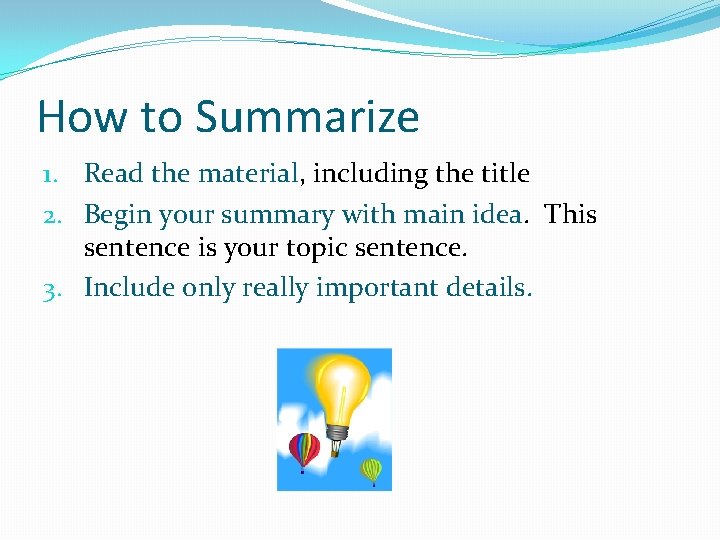 How to Summarize

1. Read the material, including the title
2. Begin your summary with main idea. This sentence is your topic sentence.
3. Include only really important details.